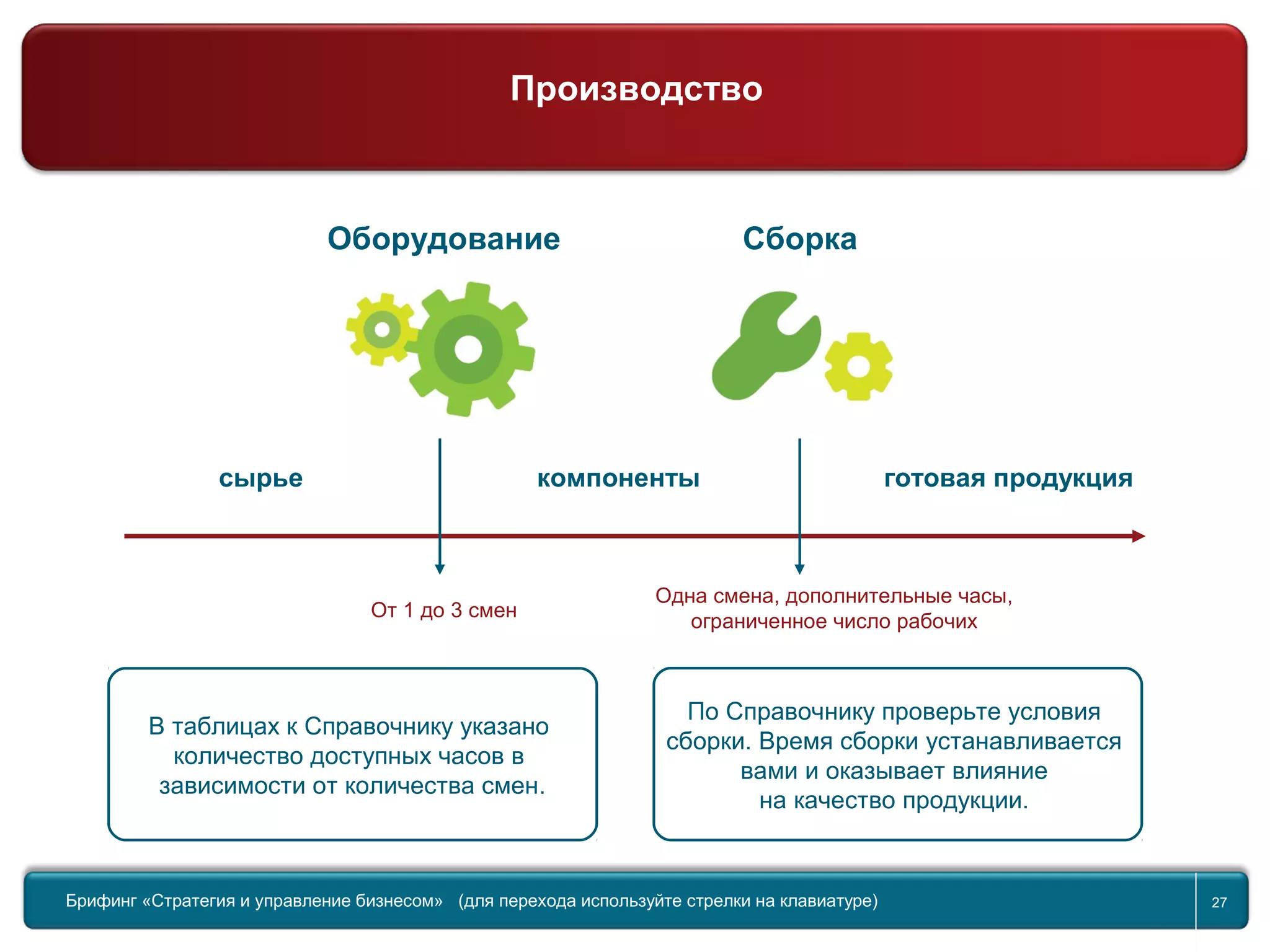 Производство

Оборудование

Сборка

сырье

компоненты

готовая продукция

От 1 до 3 смен

Одна смена, дополнительные часы, ограниченное число рабочих

В таблицах к Справочнику указано количество доступных часов в зависимости от количества смен.

По Справочнику проверьте условия сборки. Время сборки устанавливается вами и оказывает влияние на качество продукции.

Брифинг «Стратегия и управление бизнесом» (для перехода используйте стрелки на клавиатуре)

27